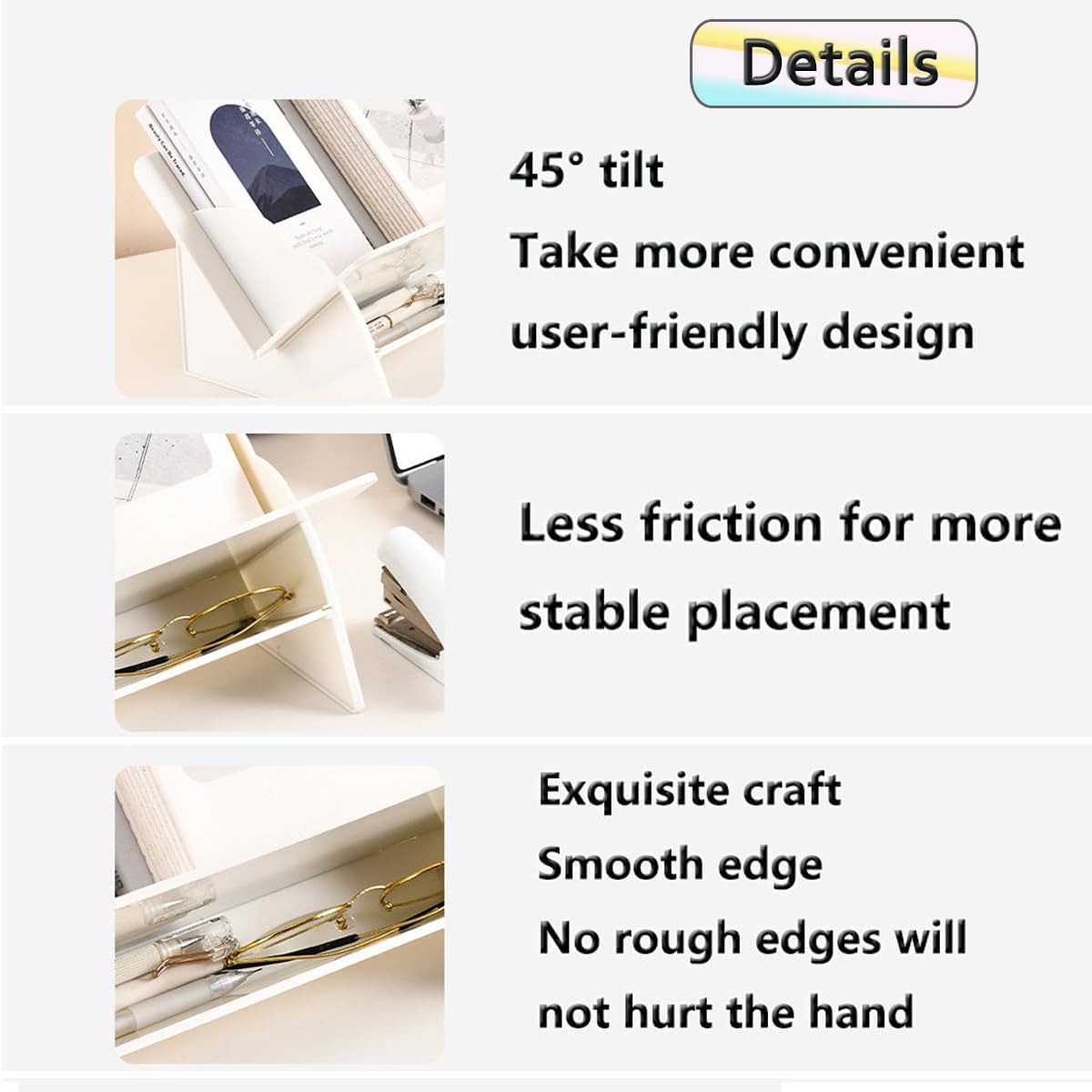 Details

45° tilt
Take more convenient user-friendly design

Less friction for more stable placement

Exquisite craft
Smooth edge
No rough edges will not hurt the hand